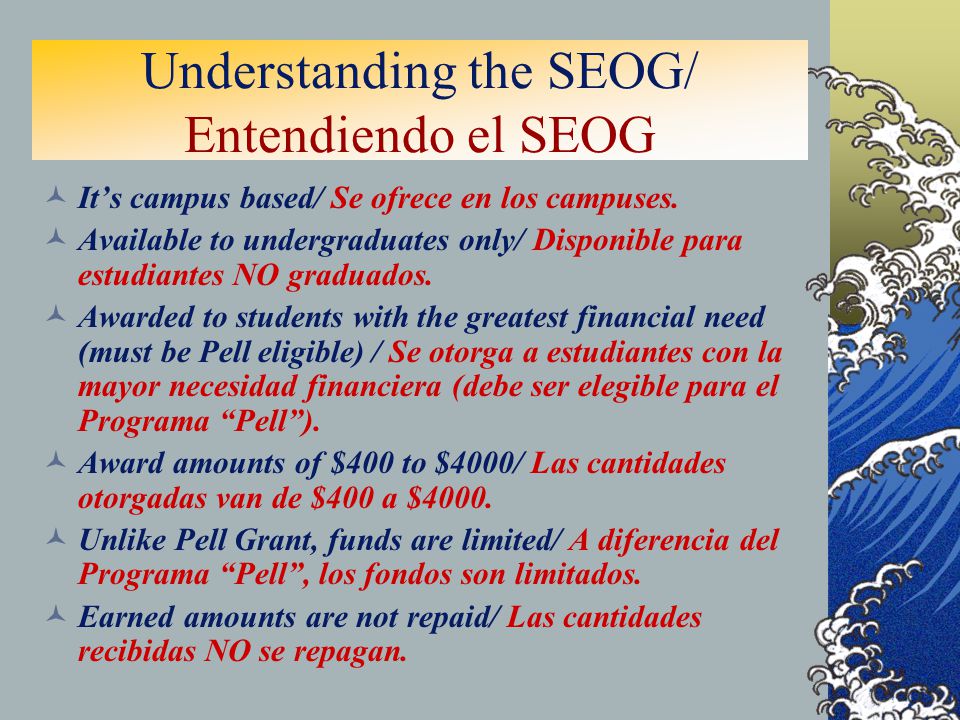 Understanding the SEOG/ Entendiendo el SEOG

It's campus based/ Se ofrece en los campuses.

Available to undergraduates only/ Disponible para estudiantes NO graduados.

Awarded to students with the greatest financial need (must be Pell eligible) / Se otorga a estudiantes con la mayor necesidad financiera (debe ser elegible para el Programa "Pell").

Award amounts of \$400 to \$4000/ Las cantidades otorgadas van de \$400 a \$4000.

Unlike Pell Grant, funds are limited/ A diferencia del Programa "Pell", los fondos son limitados.

Earned amounts are not repaid/ Las cantidades recibidas NO se repagan.